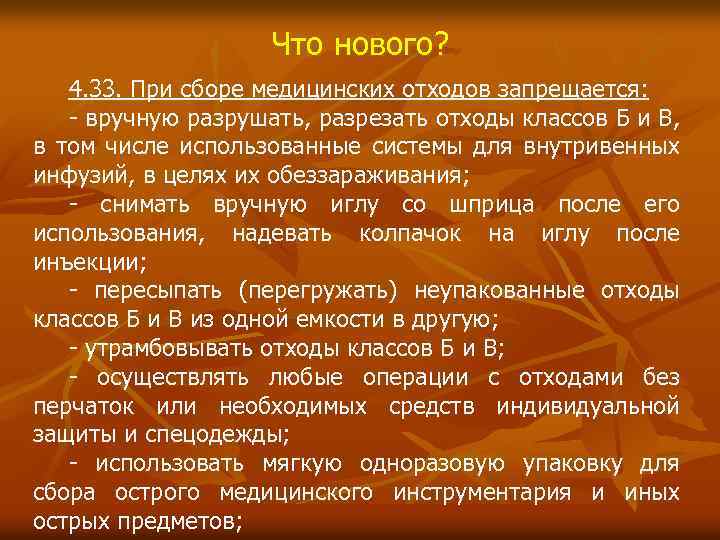 Что нового?

4.33. При сборе медицинских отходов запрещается:
- вручную разрушать, разрезать отходы классов Б и В, в том числе использованные системы для внутривенных инфузий, в целях их обеззараживания;
- снимать вручную иглу со шприца после его использования, надевать колпачок на иглу после инъекции;
- пересыпать (перегружать) неупакованные отходы классов Б и В из одной емкости в другую;
- утрамбовывать отходы классов Б и В;
- осуществлять любые операции с отходами без перчаток или необходимых средств индивидуальной защиты и спецодежды;
- использовать мягкую одноразовую упаковку для сбора острого медицинского инструментария и иных острых предметов;